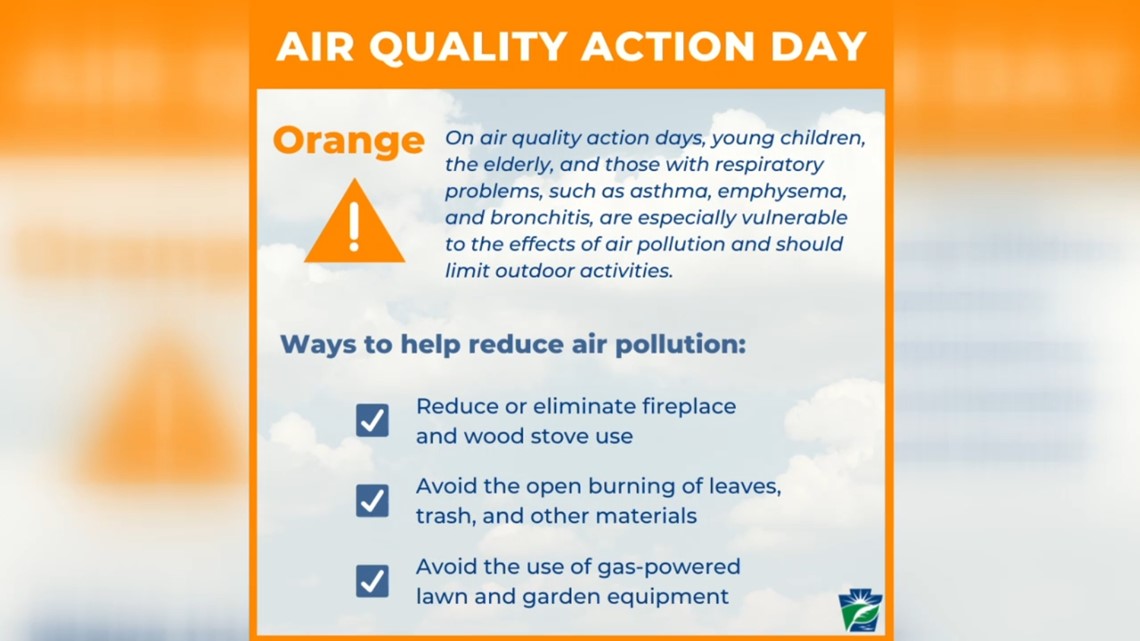 AIR QUALITY ACTION DAY

Orange

On air quality action days, young children, the elderly, and those with respiratory problems, such as asthma, emphysema, and bronchitis, are especially vulnerable to the effects of air pollution and should limit outdoor activities.

Ways to help reduce air pollution:

Reduce or eliminate fireplace and wood stove use

Avoid the open burning of leaves, trash, and other materials

Avoid the use of gas-powered lawn and garden equipment